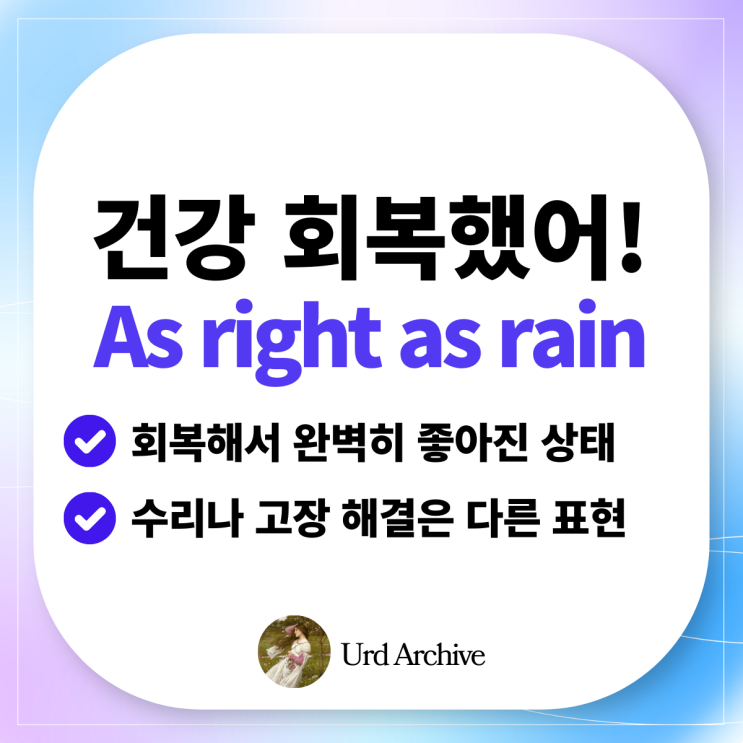 건강 회복했어!
As right as rain

회복해서 완벽히 좋아진 상태

수리나 고장 해결은 다른 표현

Urd Archive